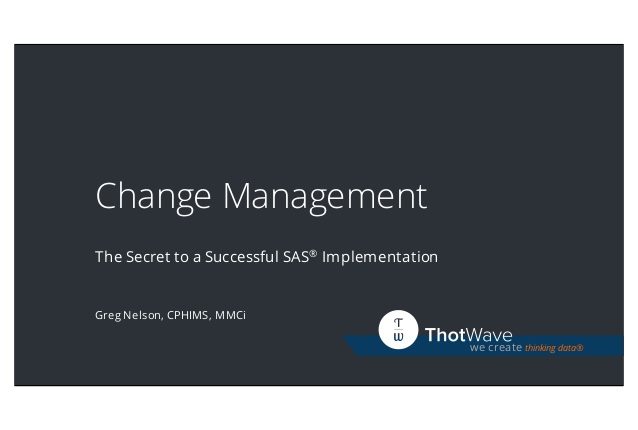 Change Management

The Secret to a Successful SAS® Implementation

Greg Nelson, CPHIMS, MMCi

T
W
ThotWave
we create thinking data®